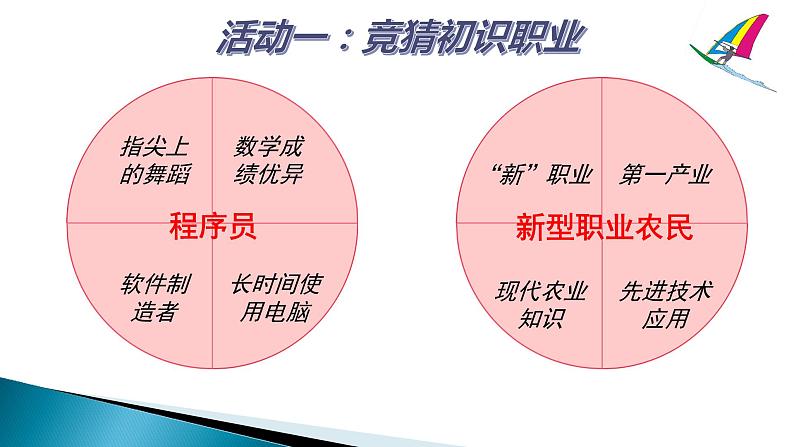 活动一：竞猜初识职业

指尖上的舞蹈

数学成绩优异

程序员

软件制造者

长时间使用电脑

“新”职业

第一产业

新型职业农民

现代农业知识

先进技术应用